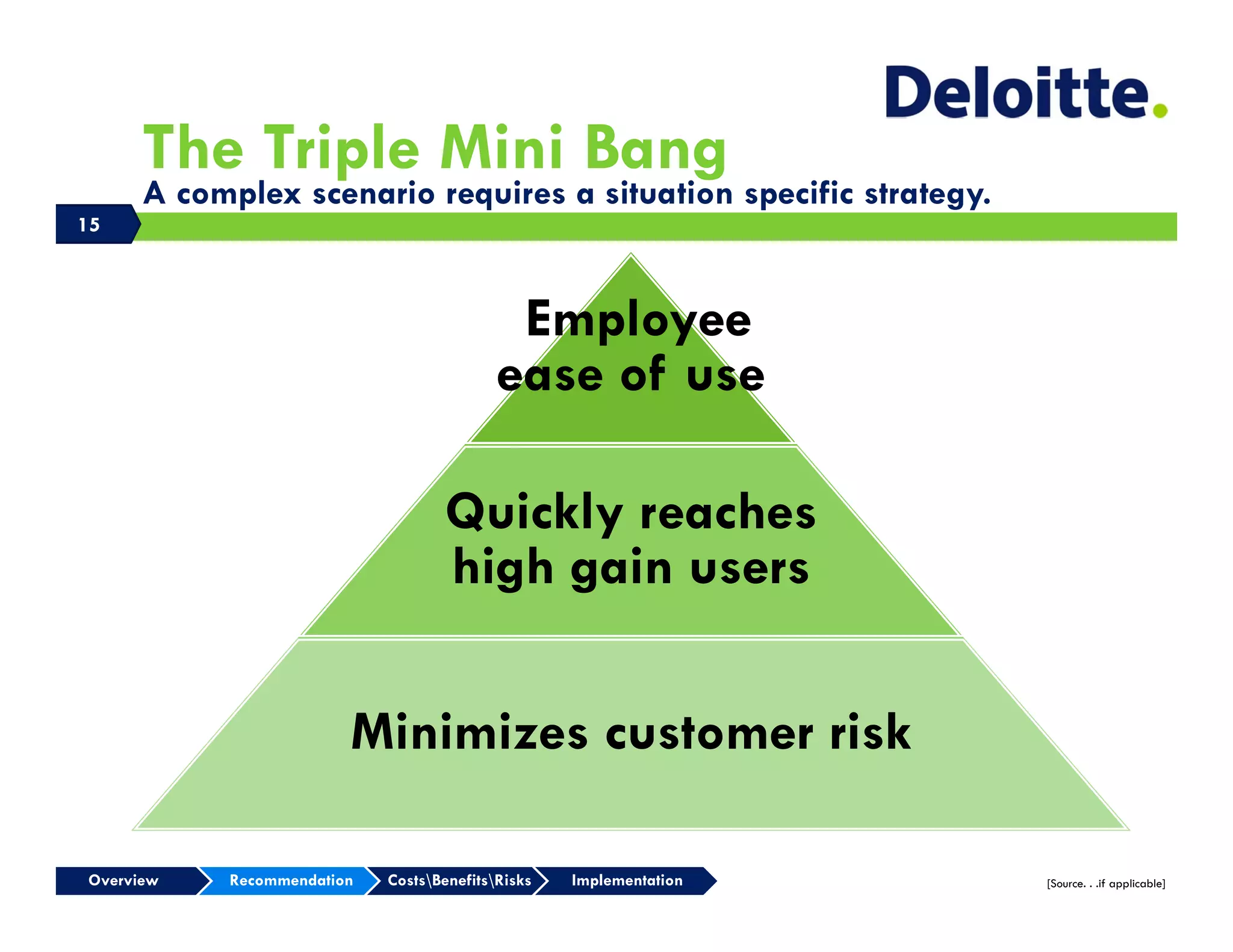 Deloitte.

The Triple Mini Bang

A complex scenario requires a situation specific strategy.

15

Employee ease of use

Quickly reaches high gain users

Minimizes customer risk

Overview
Recommendation
Costs\Benefits\Risks
Implementation

[Source. . .if applicable]